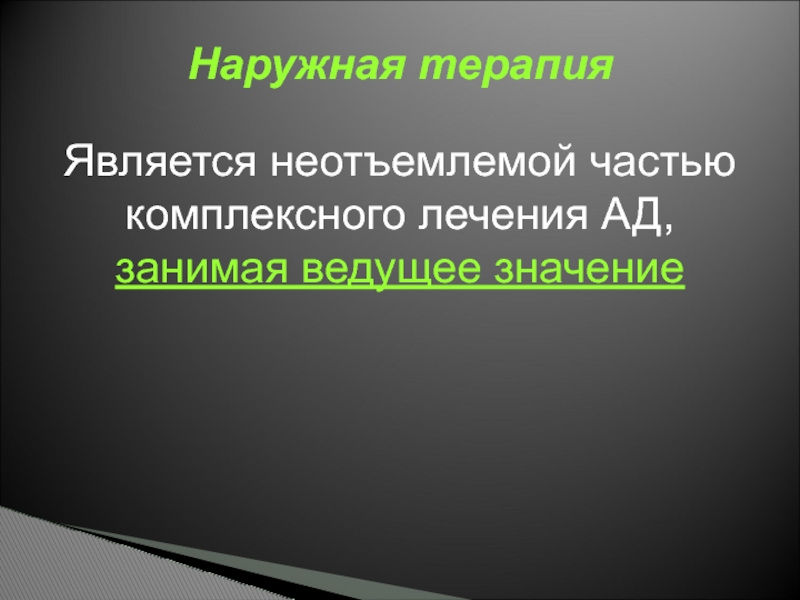 Наружная терапия

Является неотъемлемой частью комплексного лечения АД, занимая ведущее значение